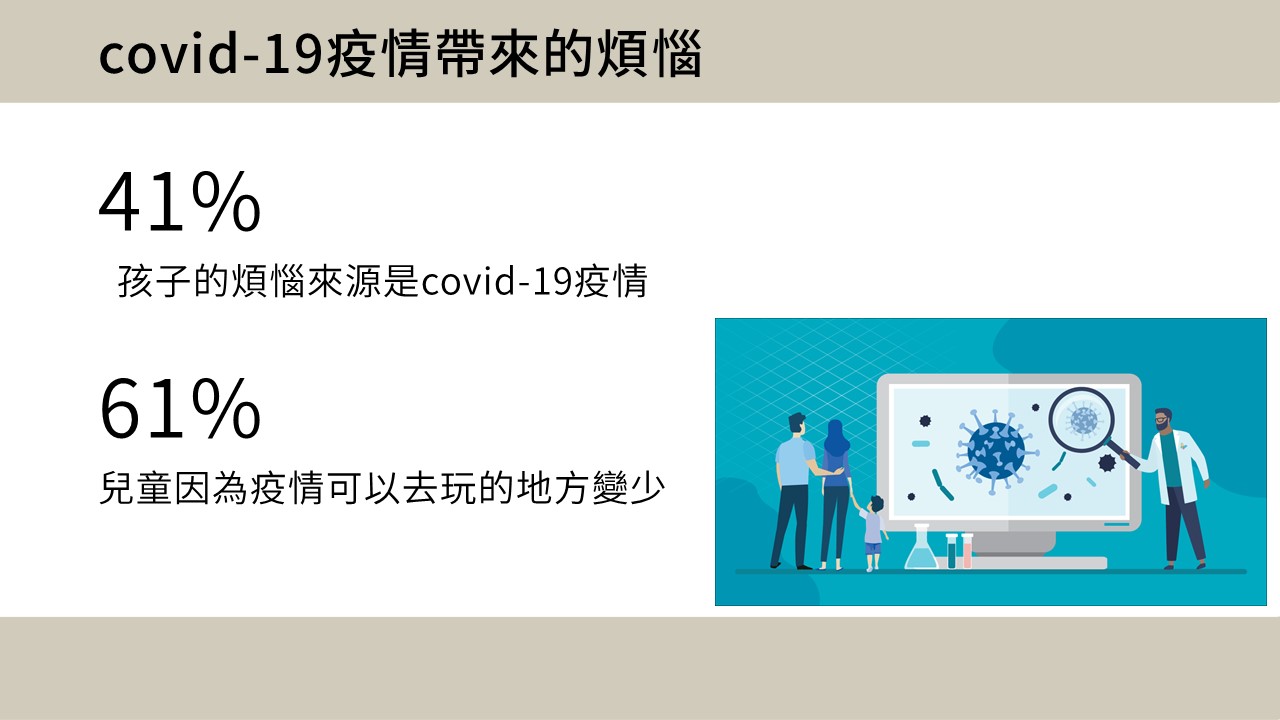 covid-19疫情帶來的煩惱

41%

孩子的煩惱來源是covid-19疫情

61%

兒童因為疫情可以去玩的地方變少